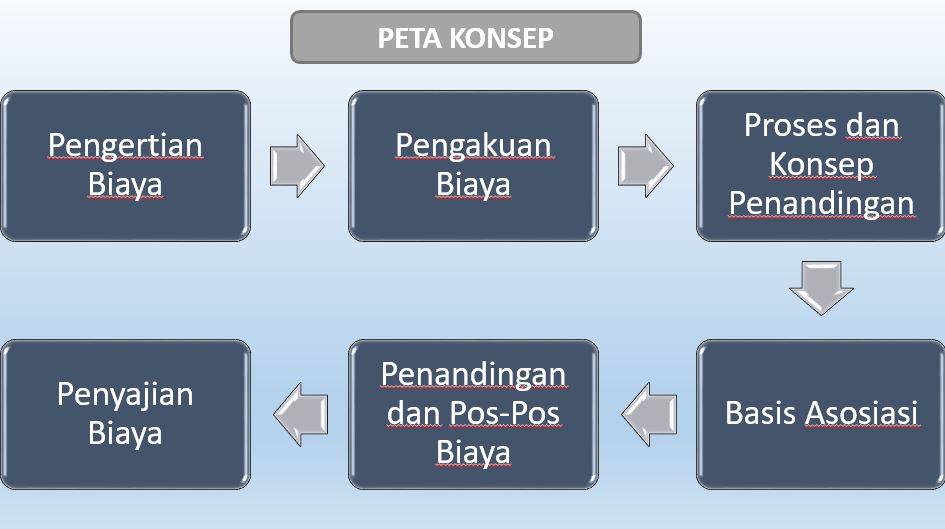 PETA KONSEP

Pengertian Biaya

Pengakuan Biaya

Proses dan Konsep Penandingan

Basis Asosiasi

Penandingan dan Pos-Pos Biaya

Penyajian Biaya